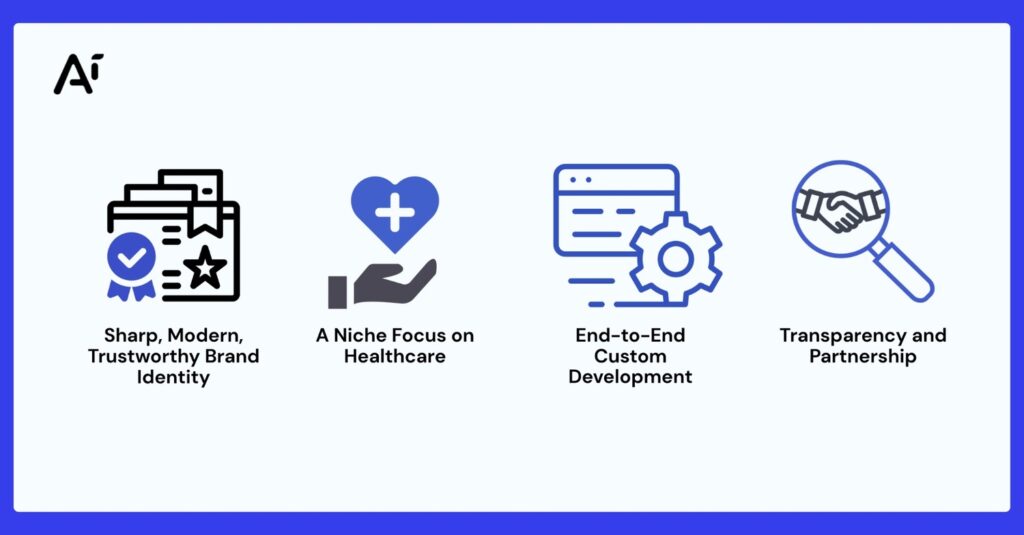 Ai

Sharp, Modern, Trustworthy Brand Identity

A Niche Focus on Healthcare

End-to-End Custom Development

Transparency and Partnership